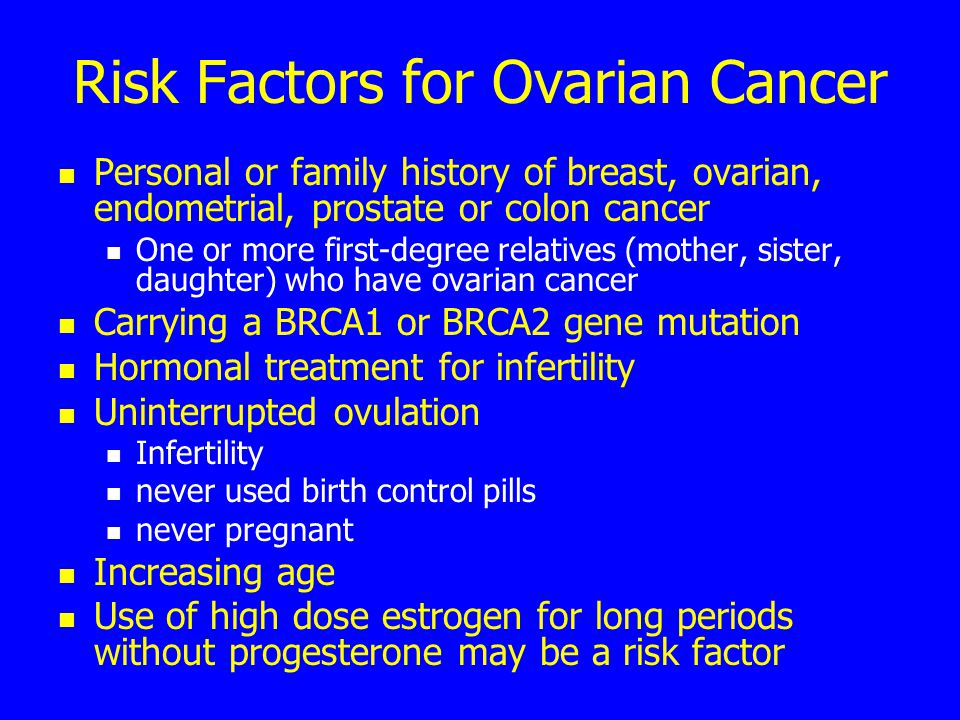 Risk Factors for Ovarian Cancer

- Personal or family history of breast, ovarian, endometrial, prostate or colon cancer
  - One or more first-degree relatives (mother, sister, daughter) who have ovarian cancer
- Carrying a BRCA1 or BRCA2 gene mutation
- Hormonal treatment for infertility
- Uninterrupted ovulation
  - Infertility
  - never used birth control pills
  - never pregnant
- Increasing age
- Use of high dose estrogen for long periods without progesterone may be a risk factor